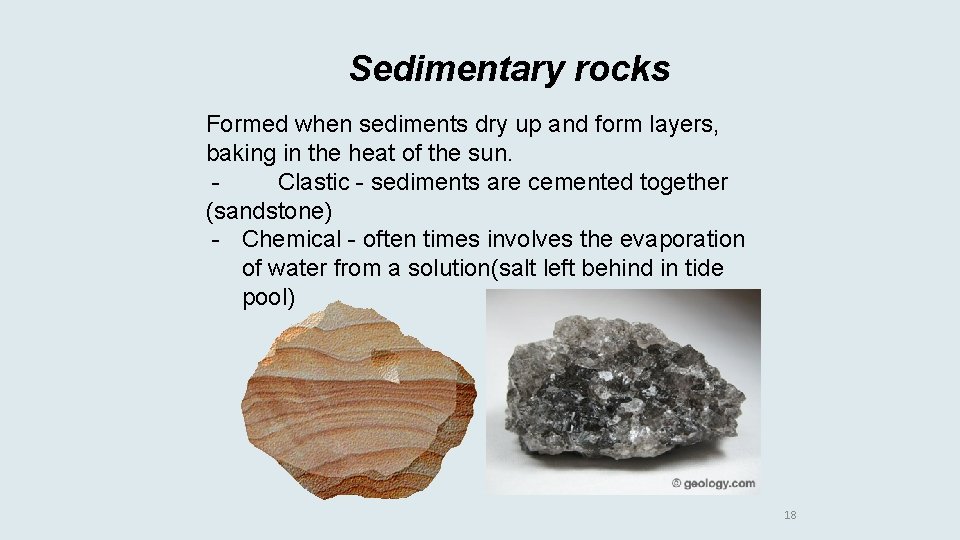 Sedimentary rocks

Formed when sediments dry up and form layers, baking in the heat of the sun.
- Clastic - sediments are cemented together (sandstone)
- Chemical - often times involves the evaporation of water from a solution(salt left behind in tide pool)

© geology.com

18